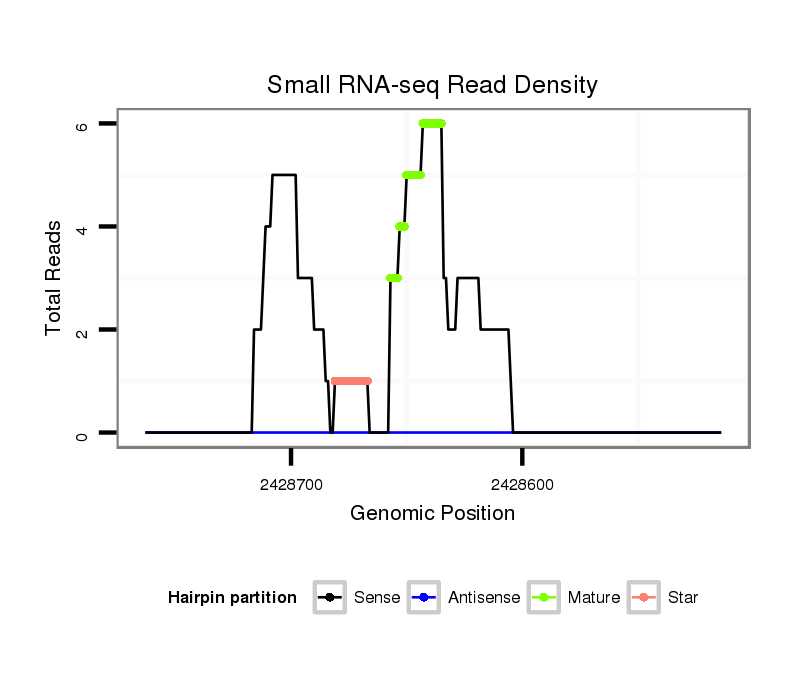 Small RNA-seq Read Density

Total Reads

6
4
2
0

2428700
2428600

Genomic Position

Hairpin partition
Sense
Antisense
Mature
Star